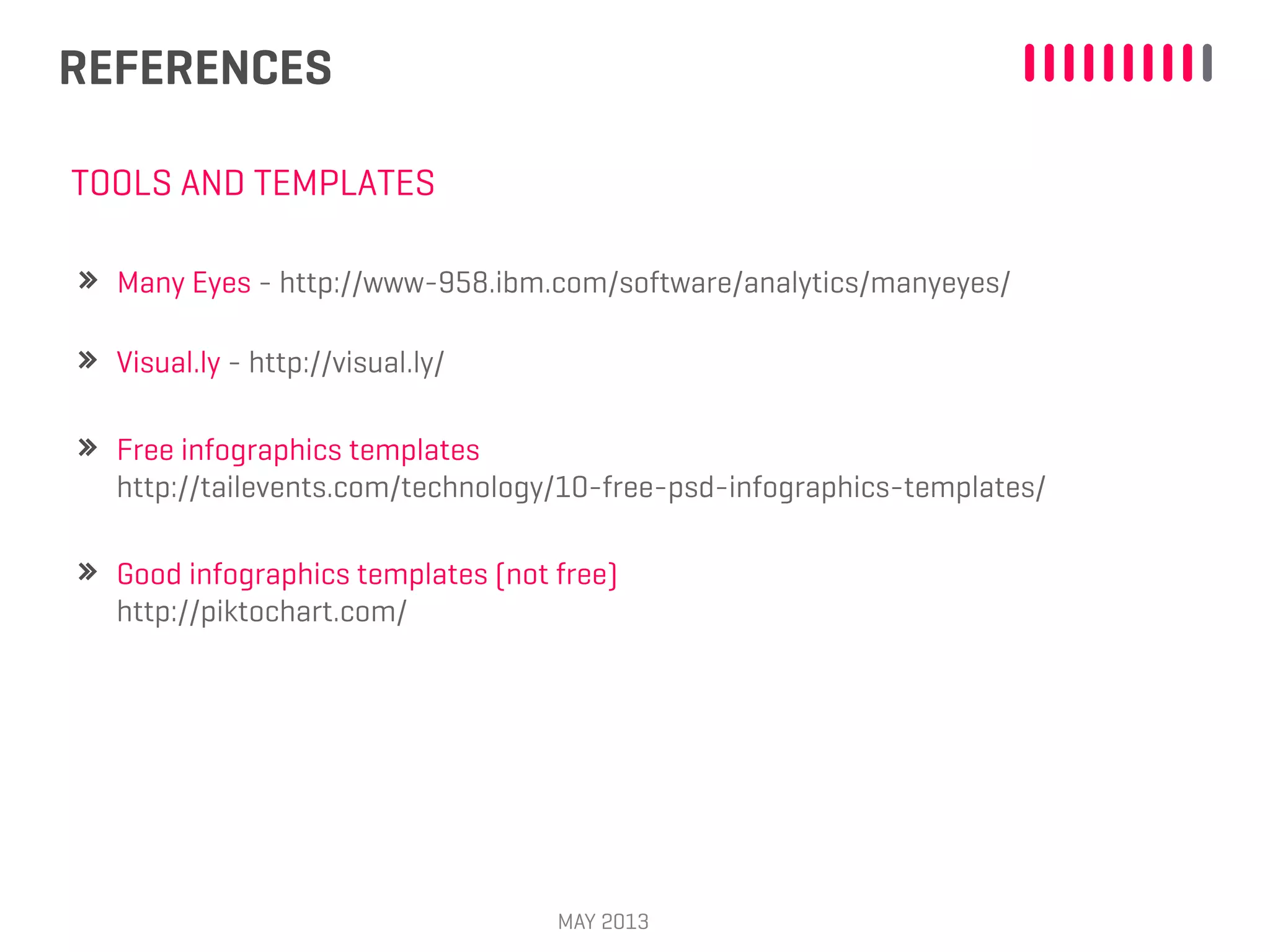 REFERENCES

TOOLS AND TEMPLATES

» Many Eyes - http://www-958.ibm.com/software/analytics/manyeyes/

» Visual.ly - http://visual.ly/

» Free infographics templates
http://tailevents.com/technology/10-free-psd-infographics-templates/

» Good infographics templates (not free)
http://piktochart.com/

MAY 2013